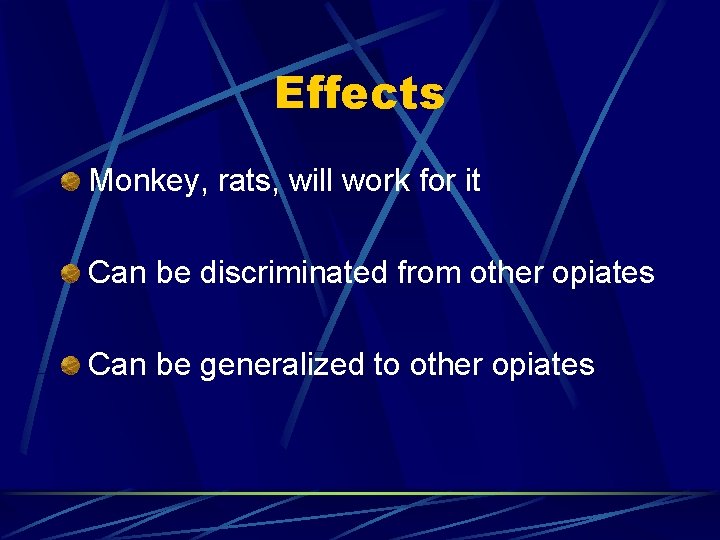 Effects

Monkey, rats, will work for it

Can be discriminated from other opiates

Can be generalized to other opiates